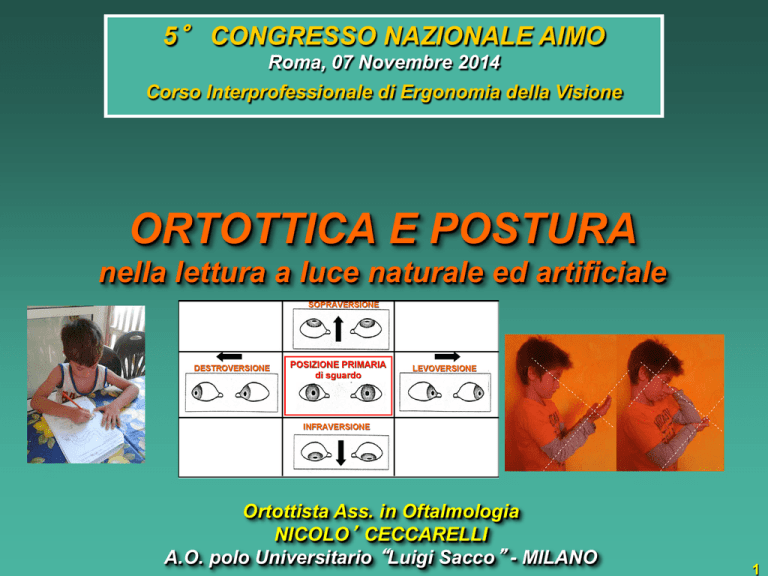 5° CONGRESSO NAZIONALE AIMO
Roma, 07 Novembre 2014
Corso Interprofessionale di Ergonomia della Visione

ORTOTTICA E POSTURA
nella lettura a luce naturale ed artificiale

SOPRAVERSIONE
DESTROVERSIONE
POSIZIONE PRIMARIA di sguardo
LEVOVERSIONE
INFRAVERSIONE

Ortottista Ass. in Oftalmologia
NICOLO' CECCARELLI
A.O. polo Universitario "Luigi Sacco" - MILANO

1